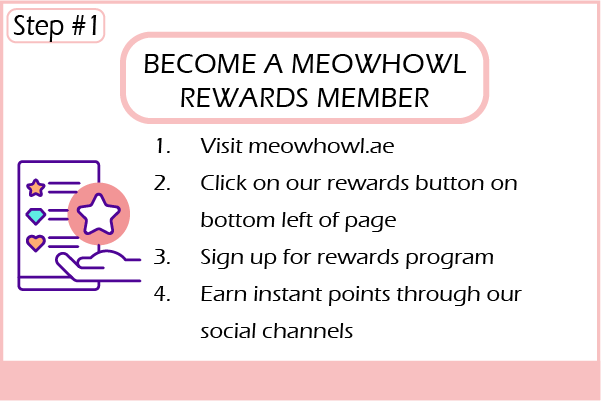 Step #1

BECOME A MEOWHOWL REWARDS MEMBER

1. Visit meowhowl.ae
2. Click on our rewards button on bottom left of page
3. Sign up for rewards program
4. Earn instant points through our social channels